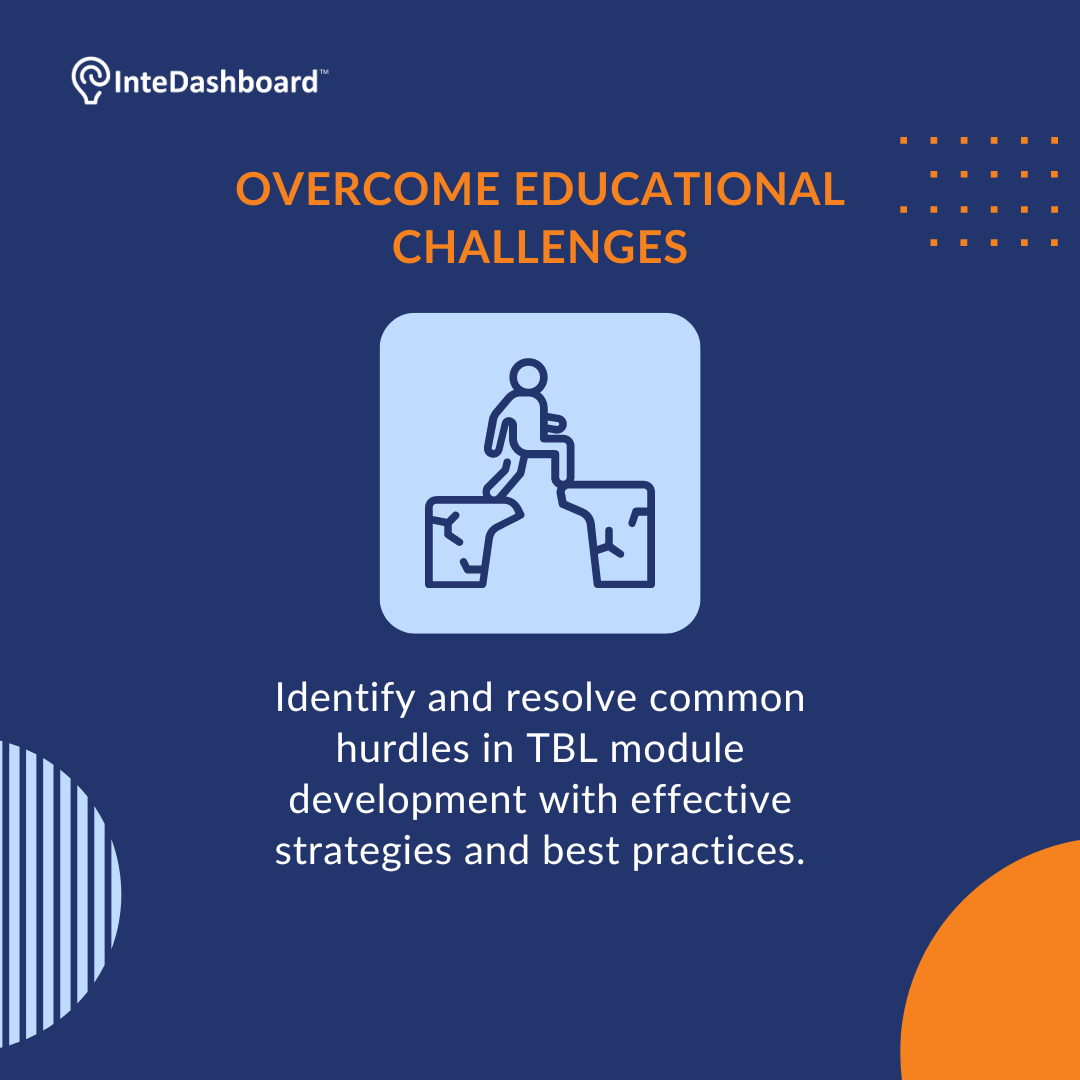 InteDashboard™

OVERCOME EDUCATIONAL CHALLENGES

Identify and resolve common hurdles in TBL module development with effective strategies and best practices.